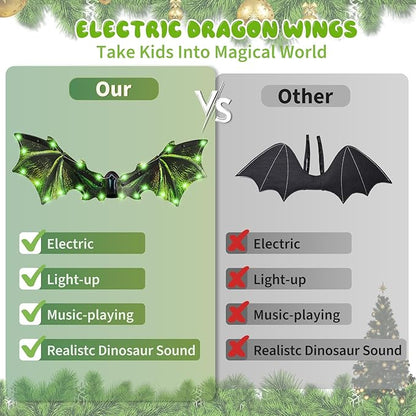 ELECTRIC DRAGON WINGS
Take Kids Into Magical World

Our

VS

Other

Electric
Light-up
Music-playing
Realistc Dinosaur Sound

Electric
Light-up
Music-playing
Realistc Dinosaur Sound